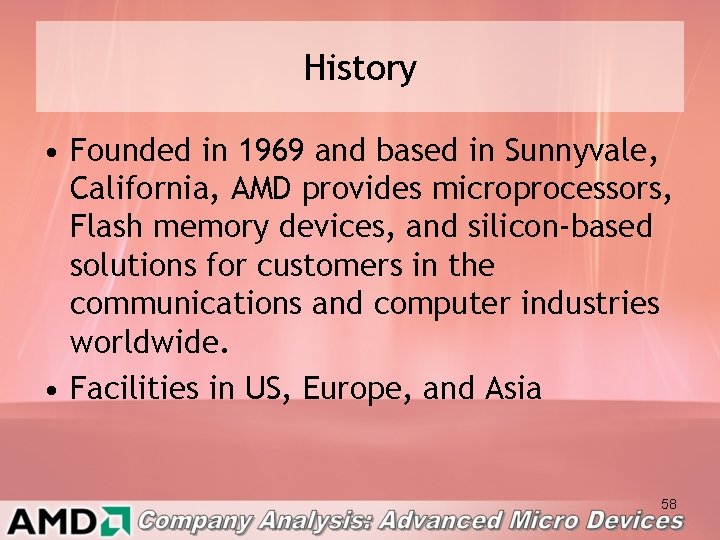 History

• Founded in 1969 and based in Sunnyvale, California, AMD provides microprocessors, Flash memory devices, and silicon-based solutions for customers in the communications and computer industries worldwide.

• Facilities in US, Europe, and Asia

58

AMD Company Analysis: Advanced Micro Devices